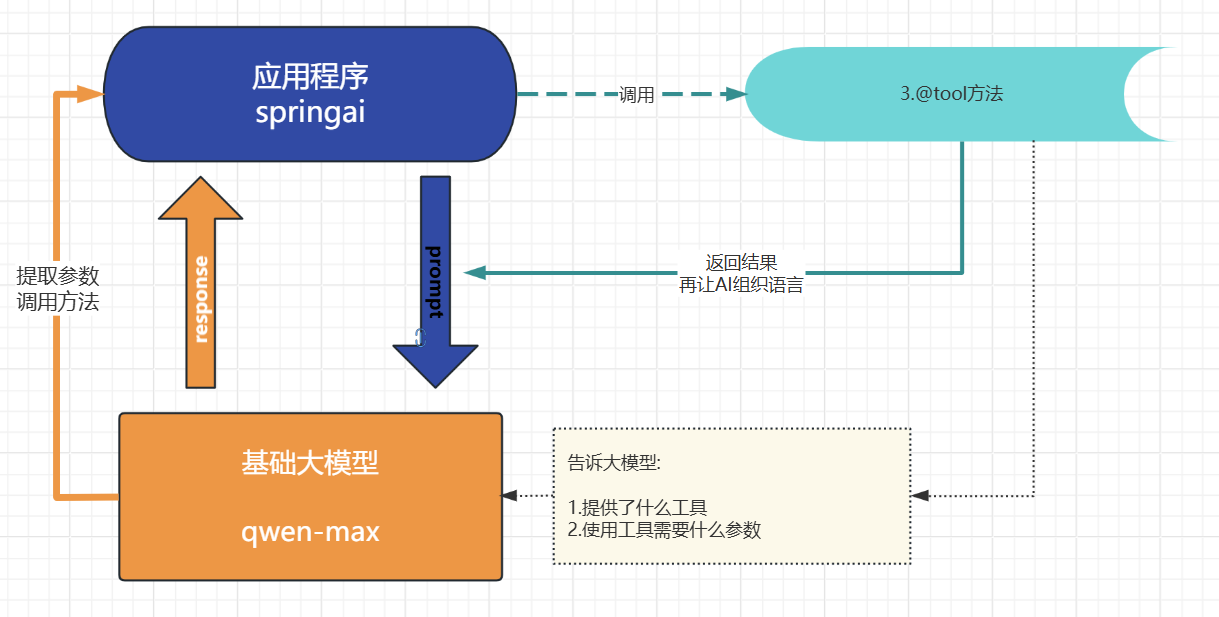 应用程序
springai

调用

3.@tool方法

提取参数
调用方法

response

prompt

返回结果
再让AI组织语言

基础大模型

qwen-max

告诉大模型:

1.提供了什么工具
2.使用工具需要什么参数